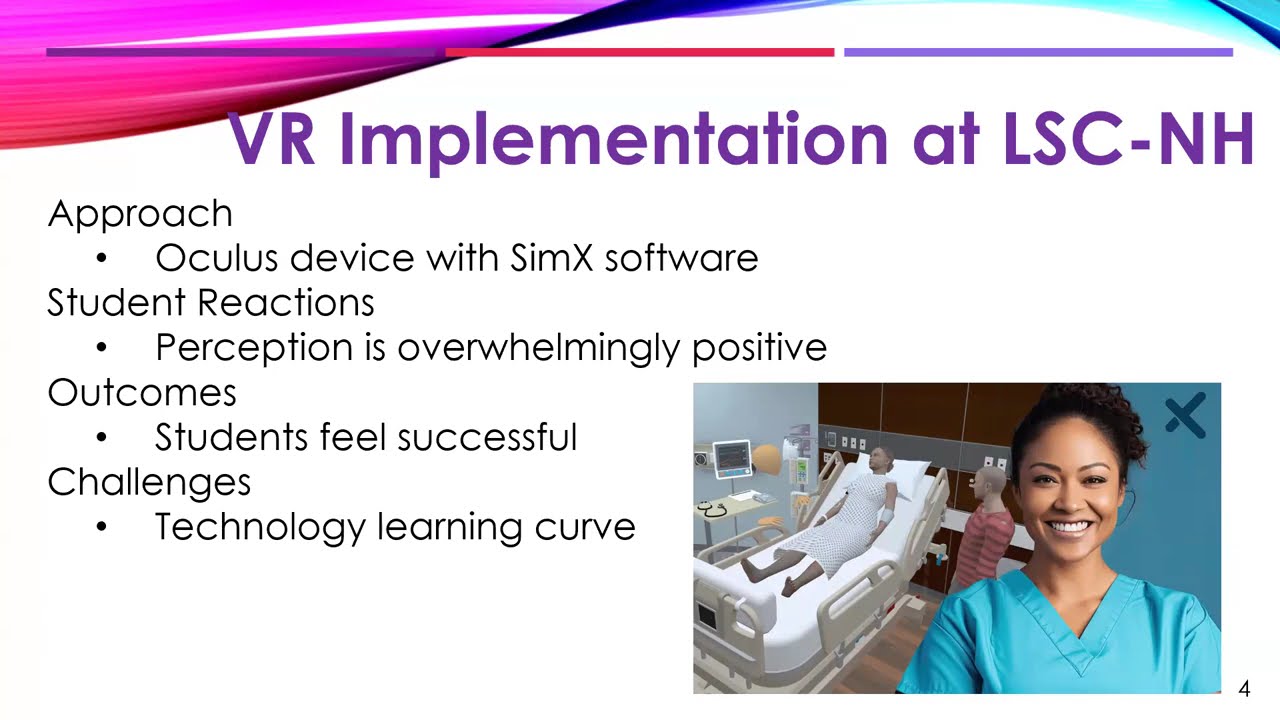 VR Implementation at LSC-NH

Approach
• Oculus device with SimX software
Student Reactions
• Perception is overwhelmingly positive
Outcomes
• Students feel successful
Challenges
• Technology learning curve

4